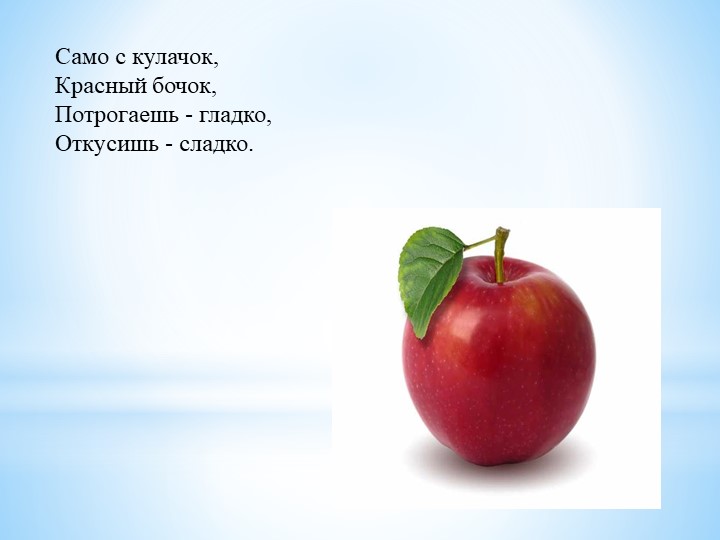 Само с кулачок,
Красный бочок,
Потрогаешь - гладко,
Откусишь - сладко.